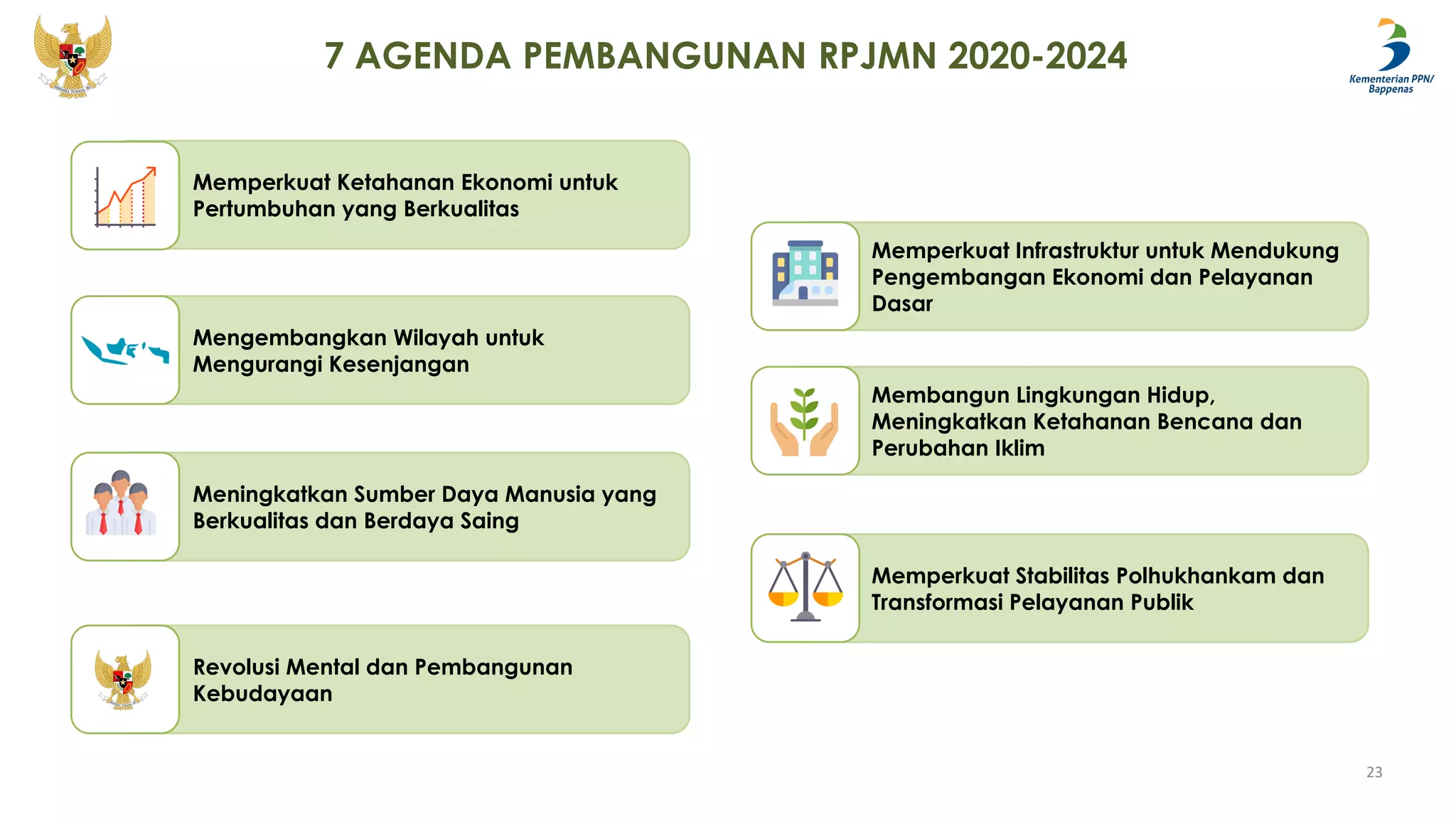 7 AGENDA PEMBANGUNAN RPJMN 2020-2024

Kementerian PPN/ Bappenas

Memperkuat Ketahanan Ekonomi untuk Pertumbuhan yang Berkualitas

Mengembangkan Wilayah untuk Mengurangi Kesenjangan

Meningkatkan Sumber Daya Manusia yang Berkualitas dan Berdaya Saing

Revolusi Mental dan Pembangunan Kebudayaan

Memperkuat Infrastruktur untuk Mendukung Pengembangan Ekonomi dan Pelayanan Dasar

Membangun Lingkungan Hidup, Meningkatkan Ketahanan Bencana dan Perubahan Iklim

Memperkuat Stabilitas Polhukhankam dan Transformasi Pelayanan Publik

23